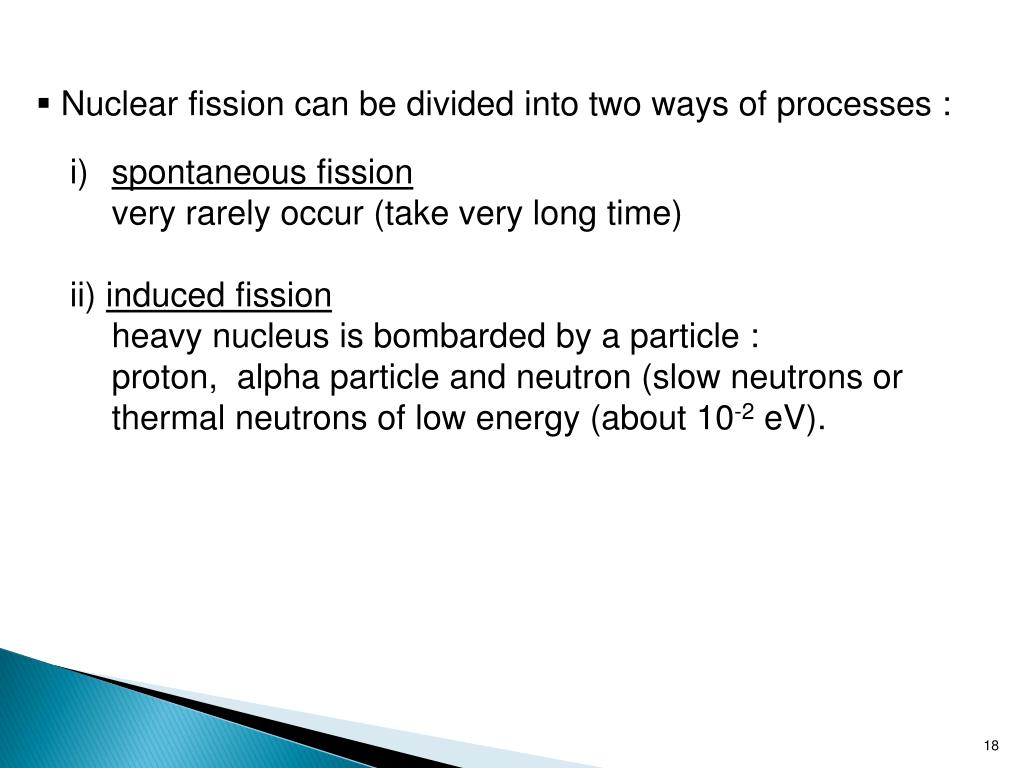 ▪ Nuclear fission can be divided into two ways of processes :

i) spontaneous fission
very rarely occur (take very long time)

ii) induced fission
heavy nucleus is bombarded by a particle :
proton, alpha particle and neutron (slow neutrons or thermal neutrons of low energy (about $10^{-2}$ eV).

18